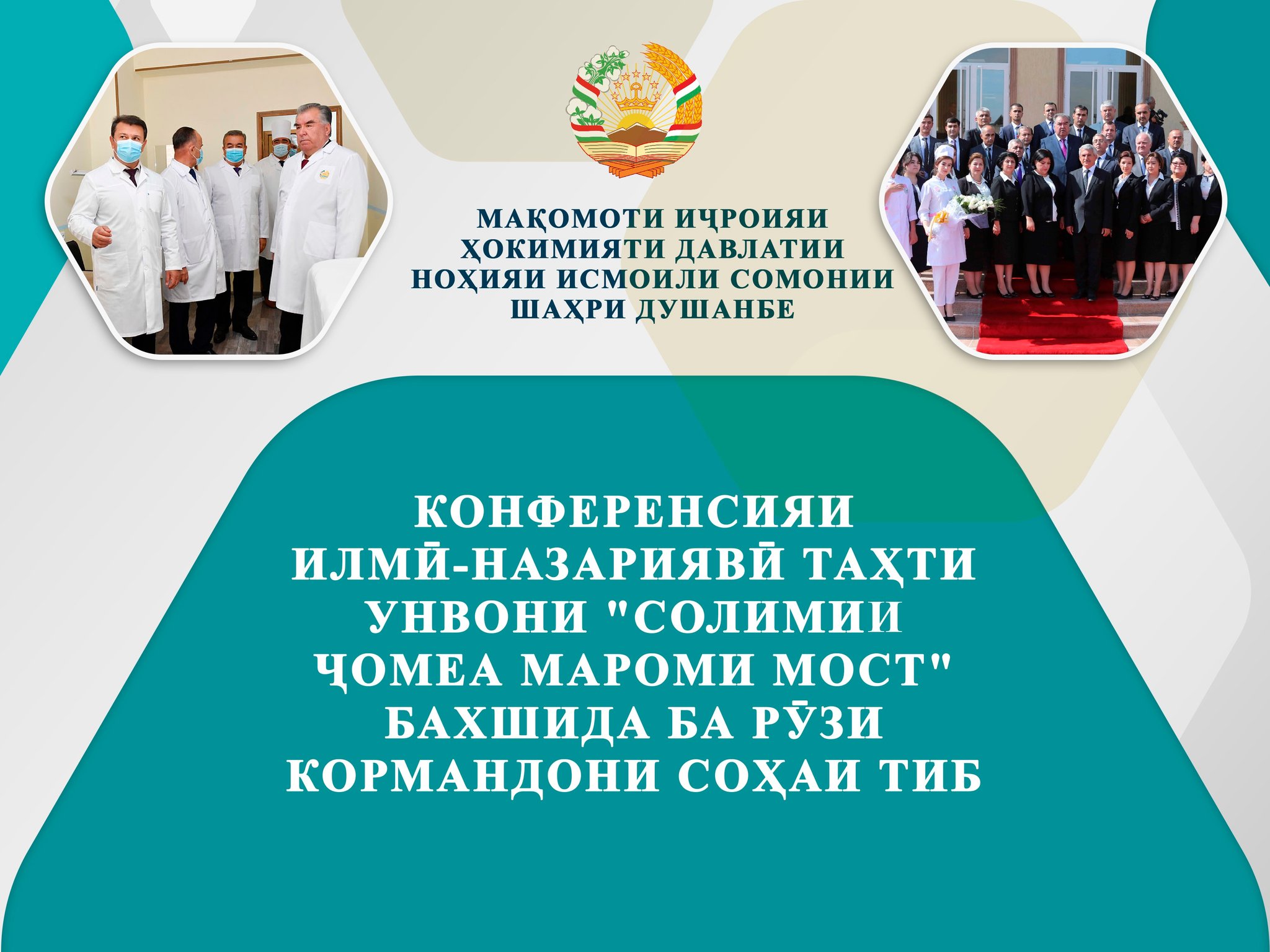 МАҚОМОТИ ИҶРОИЯИ ҲОКИМИЯТИ ДАВЛАТИИ НОҲИЯИ ИСМОИЛИ СОМОНИИ ШАҲРИ ДУШАНБЕ

КОНФЕРЕНСИЯИ ИЛМӢ-НАЗАРИЯВӢ ТАҲТИ УНВОНИ "СОЛИМИИ ҶОМЕА МАРОМИ МОСТ" БАХШИДА БА РӮЗИ КОРМАНДОНИ СОҲАИ ТИБ